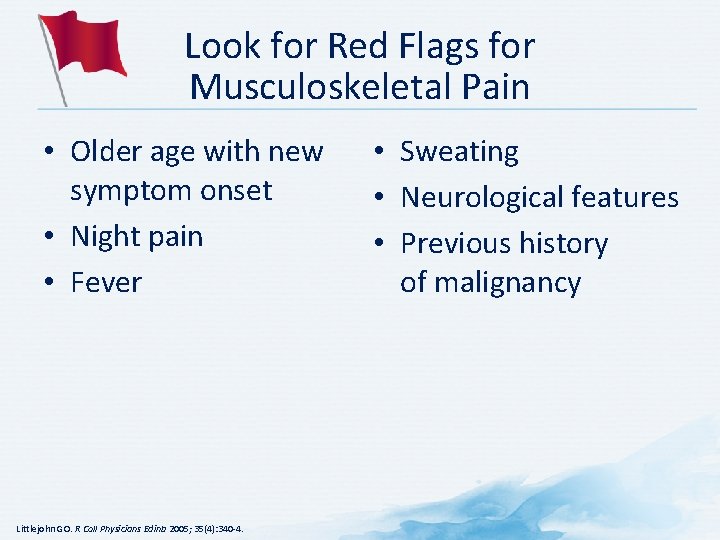 Look for Red Flags for Musculoskeletal Pain

• Older age with new symptom onset
• Night pain
• Fever

• Sweating
• Neurological features
• Previous history of malignancy

Littlejohn GO. R Coll Physicians Edinb 2005; 35(4):340-4.